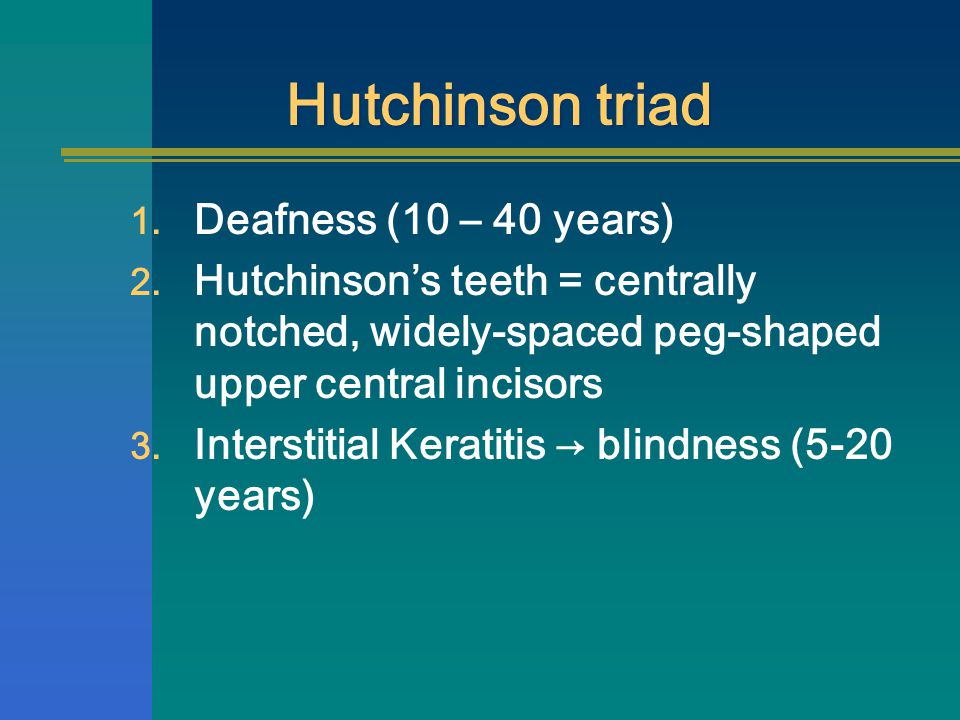 Hutchinson triad

1. Deafness (10 – 40 years)
2. Hutchinson’s teeth = centrally notched, widely-spaced peg-shaped upper central incisors
3. Interstitial Keratitis → blindness (5-20 years)